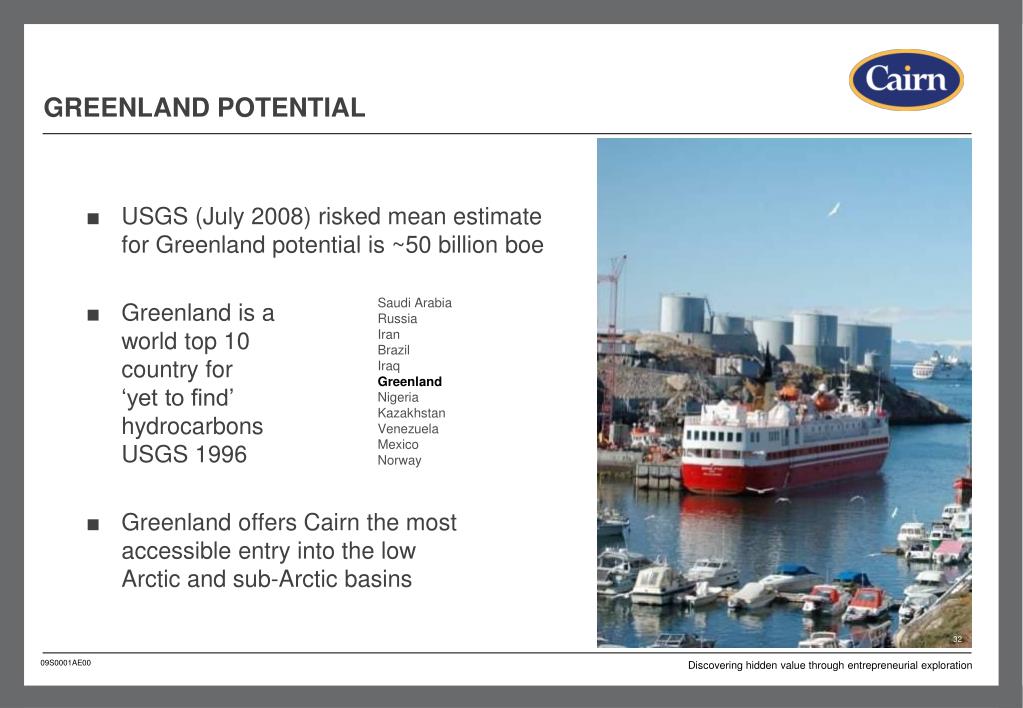 Cairn

GREENLAND POTENTIAL

■ USGS (July 2008) risked mean estimate for Greenland potential is ~50 billion boe

■ Greenland is a world top 10 country for 'yet to find' hydrocarbons USGS 1996

Saudi Arabia
Russia
Iran
Brazil
Iraq
Greenland
Nigeria
Kazakhstan
Venezuela
Mexico
Norway

■ Greenland offers Cairn the most accessible entry into the low Arctic and sub-Arctic basins

32

09S0001AE00

Discovering hidden value through entrepreneurial exploration